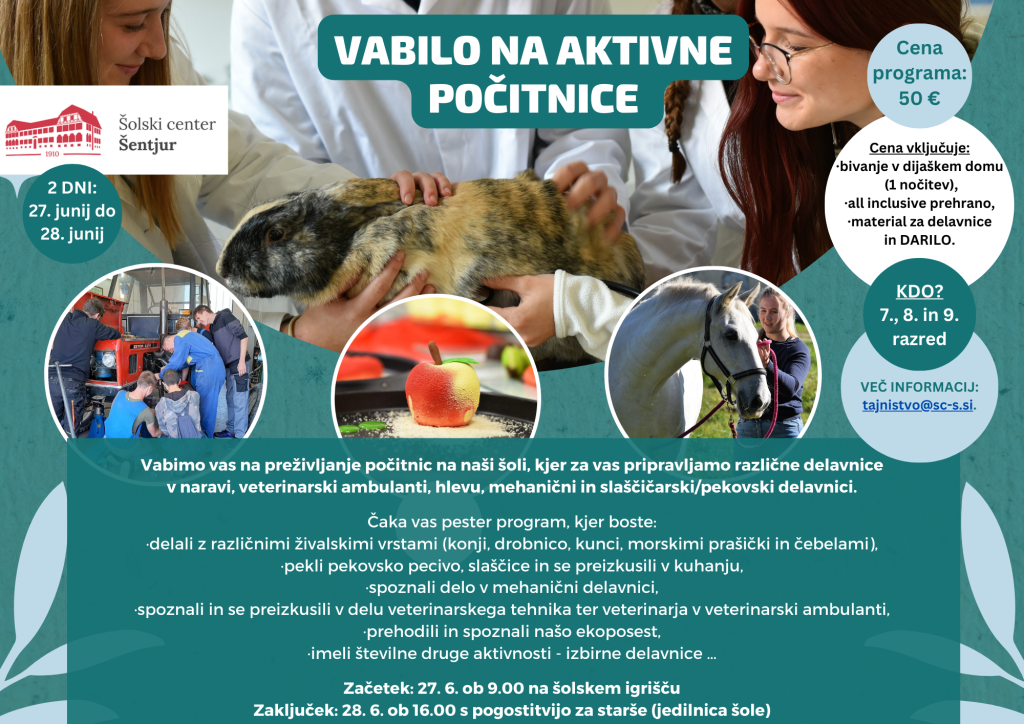 VABILO NA AKTIVNE POČITNICE

1910 Šolski center Šentjur

2 DNI: 27. junij do 28. junij

Cena programa: 50 €

Cena vključuje:
·bivanje v dijaškem domu (1 nočitev),
·all inclusive prehrano,
·material za delavnice in DARILO.

KDO? 7., 8. in 9. razred

VEČ INFORMACIJ: tajnistvo@sc-s.si.

Vabimo vas na preživljanje počitnic na naši šoli, kjer za vas pripravljamo različne delavnice v naravi, veterinarski ambulanti, hlevu, mehanični in slaščičarski/pekovski delavnici.

Čaka vas pester program, kjer boste:
·delali z različnimi živalskimi vrstami (konji, drobnico, kunci, morskimi prašički in čebelami),
·pekli pekovsko pecivo, slaščice in se preizkusili v kuhanju,
·spoznali delo v mehanični delavnici,
·spoznali in se preizkusili v delu veterinarskega tehnika ter veterinarja v veterinarski ambulanti,
·prehodili in spoznali našo ekoposest,
·imeli številne druge aktivnosti - izbirne delavnice ...

Začetek: 27. 6. ob 9.00 na šolskem igrišču
Zaključek: 28. 6. ob 16.00 s pogostitvijo za starše (jedilnica šole)